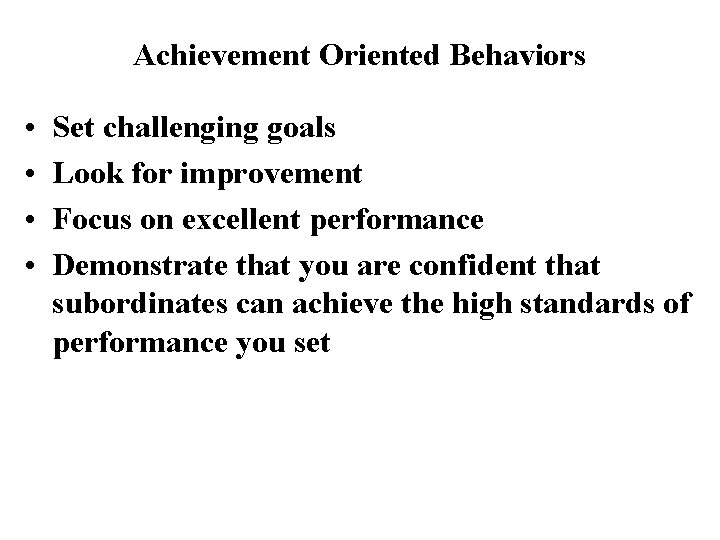 Achievement Oriented Behaviors

• Set challenging goals
• Look for improvement
• Focus on excellent performance
• Demonstrate that you are confident that subordinates can achieve the high standards of performance you set